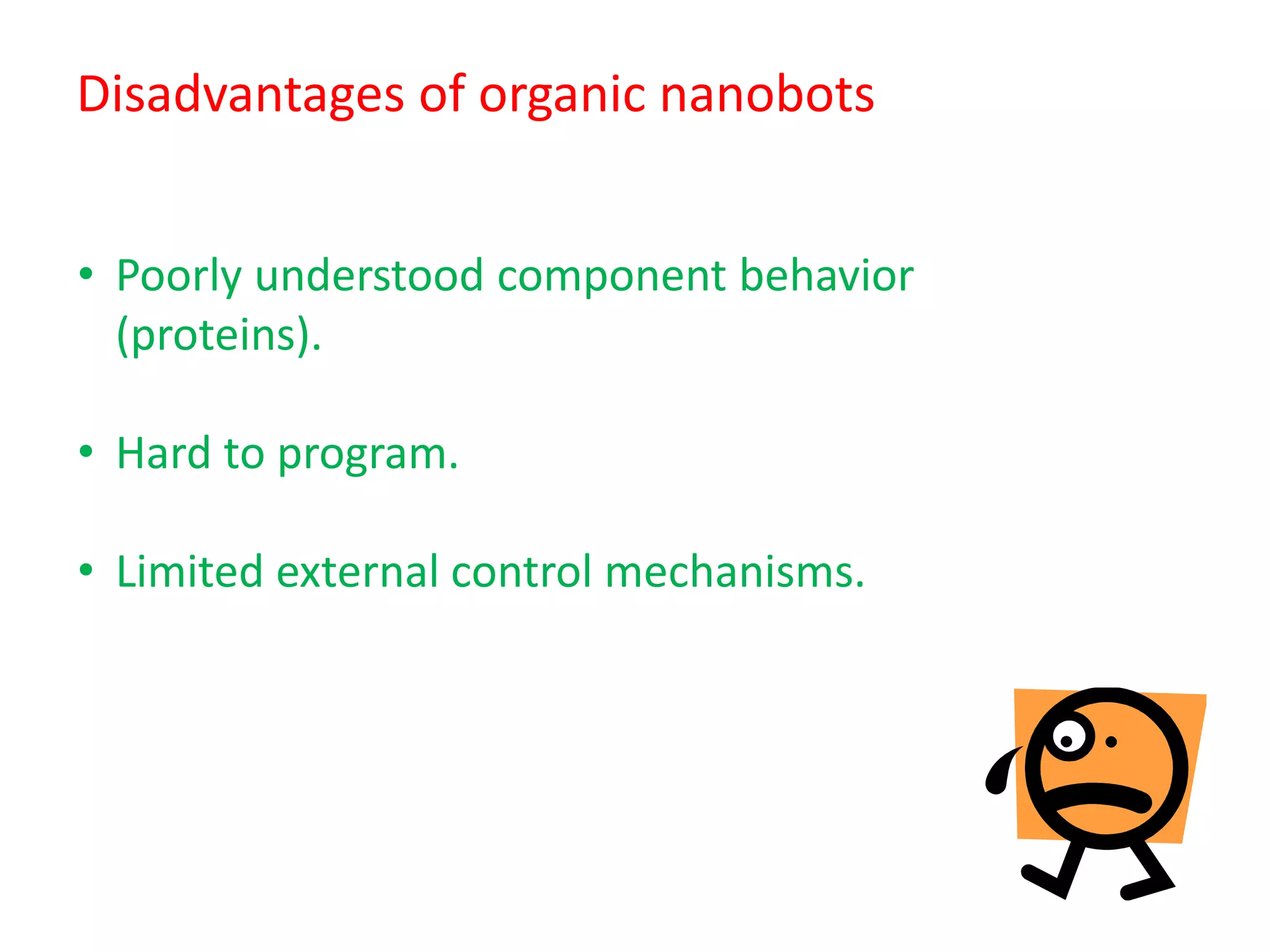 Disadvantages of organic nanobots

• Poorly understood component behavior (proteins).

• Hard to program.

• Limited external control mechanisms.